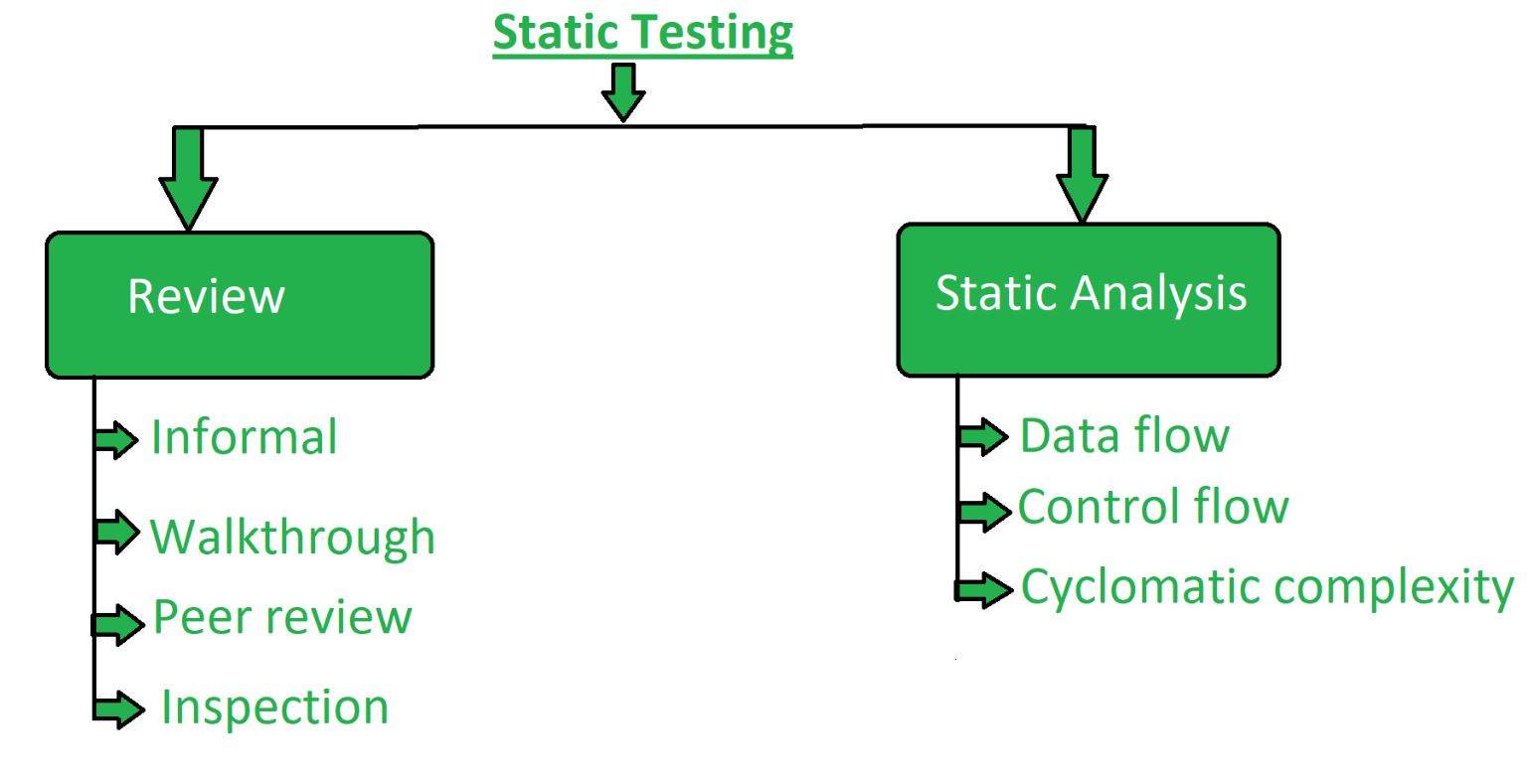 Static Testing

Review

Informal

Walkthrough

Peer review

Inspection

Static Analysis

Data flow

Control flow

Cyclomatic complexity